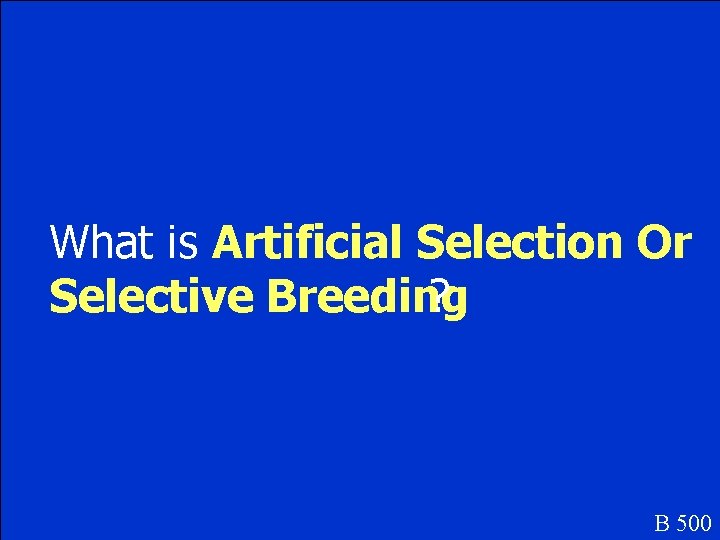 What is Artificial Selection Or Selective Breeding?

B 500